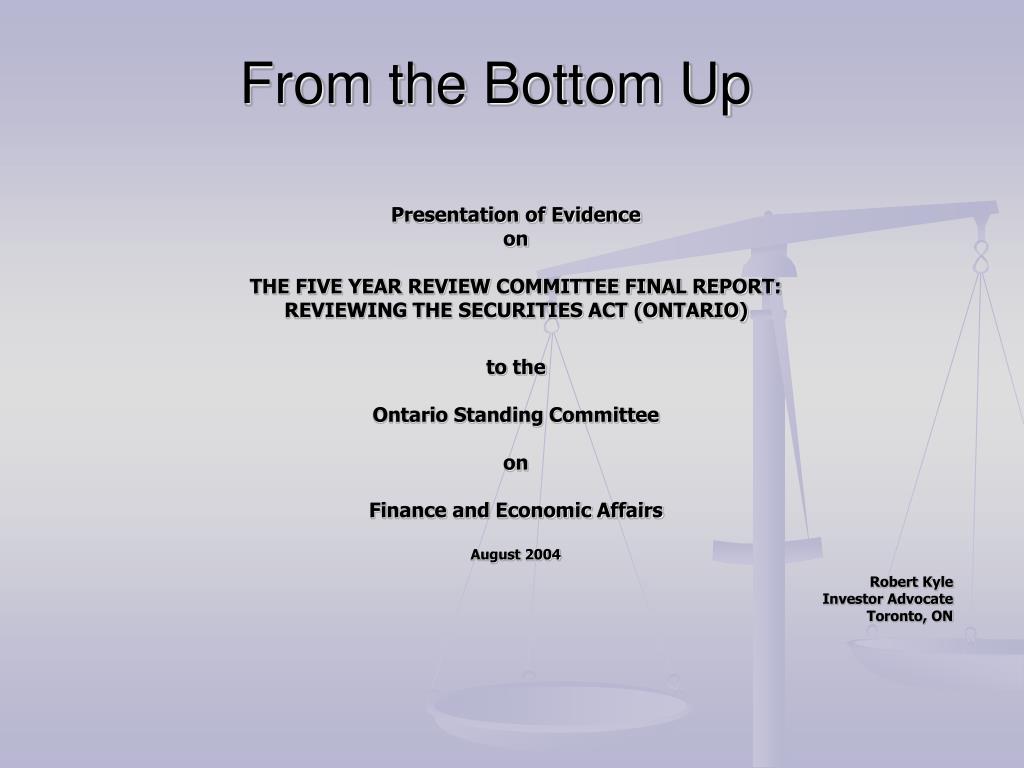 From the Bottom Up

Presentation of Evidence
on

THE FIVE YEAR REVIEW COMMITTEE FINAL REPORT:
REVIEWING THE SECURITIES ACT (ONTARIO)

to the

Ontario Standing Committee

on

Finance and Economic Affairs

August 2004

Robert Kyle
Investor Advocate
Toronto, ON